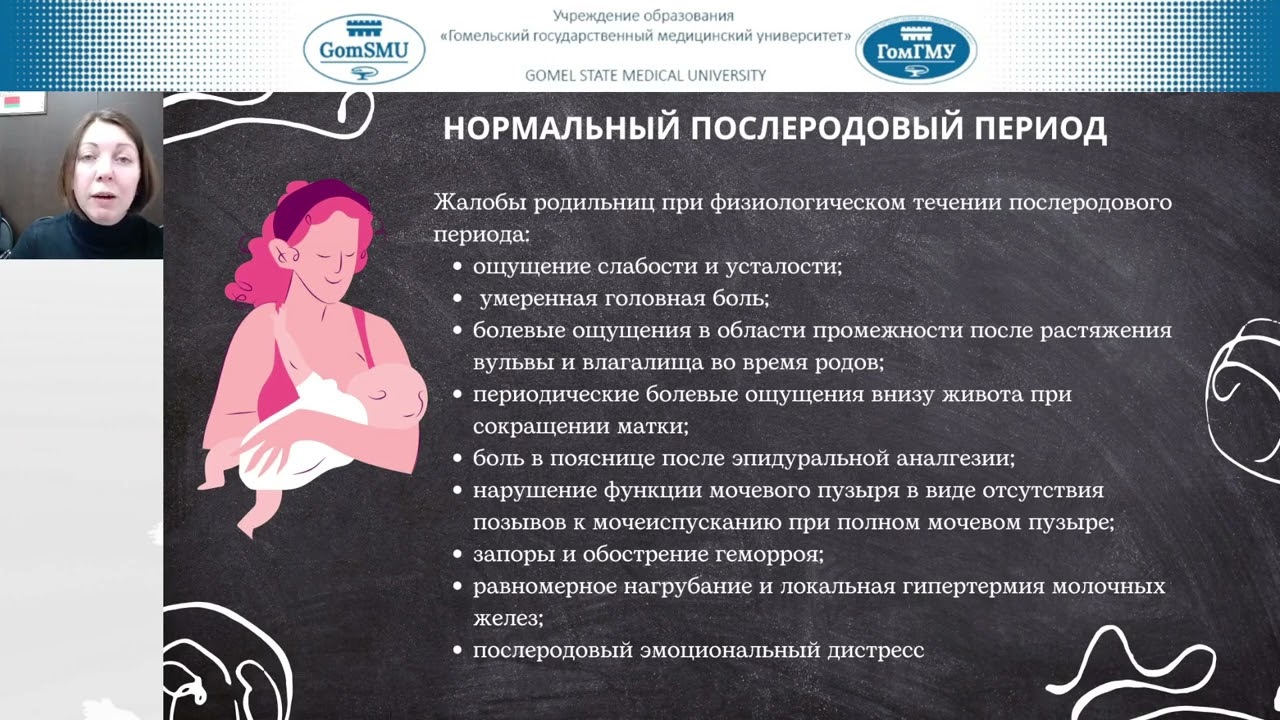 GomSMU

Учреждение образования «Гомельский государственный медицинский университет»

GOMEL STATE MEDICAL UNIVERSITY

ГомГМУ

НОРМАЛЬНЫЙ ПОСЛЕРОДОВЫЙ ПЕРИОД

Жалобы родильниц при физиологическом течении послеродового периода:

• ощущение слабости и усталости;
• умеренная головная боль;
• болевые ощущения в области промежности после растяжения вульвы и влагалища во время родов;
• периодические болевые ощущения внизу живота при сокращении матки;
• боль в пояснице после эпидуральной аналгезии;
• нарушение функции мочевого пузыря в виде отсутствия позывов к мочеиспусканию при полном мочевом пузыре;
• запоры и обострение геморроя;
• равномерное нагрубание и локальная гипертермия молочных желез;
• послеродовый эмоциональный дистресс